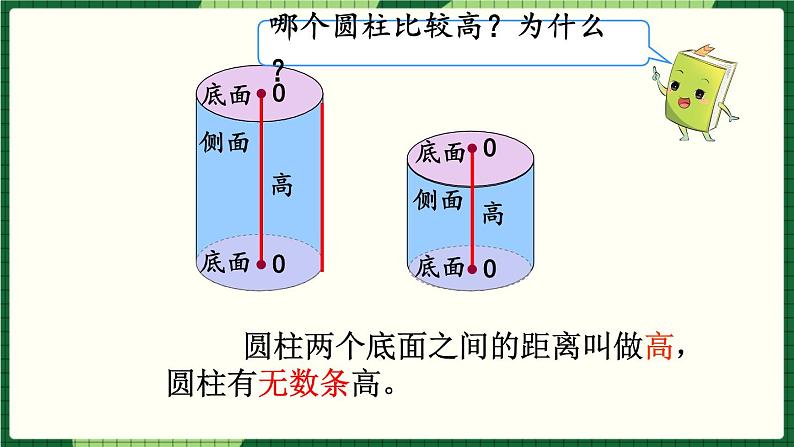 哪个圆柱比较高？为什么？

底面 0
侧面
高
底面 0

底面 0
侧面
高
底面 0

圆柱两个底面之间的距离叫做高，圆柱有无数条高。